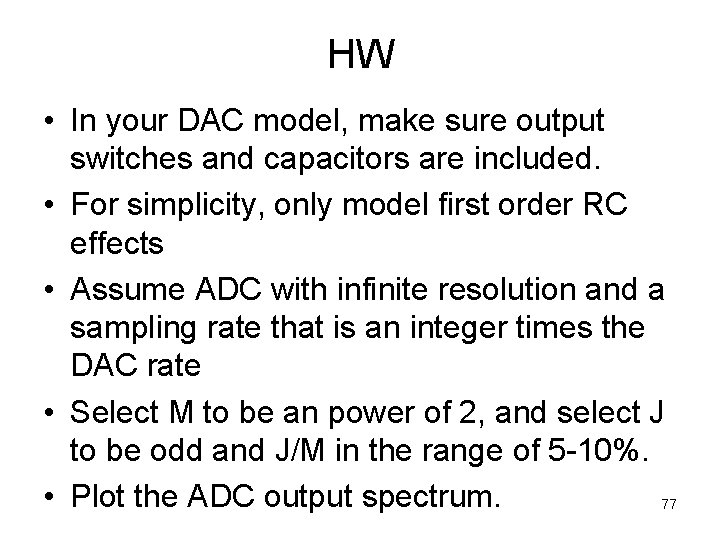 HW

• In your DAC model, make sure output switches and capacitors are included.
• For simplicity, only model first order RC effects
• Assume ADC with infinite resolution and a sampling rate that is an integer times the DAC rate
• Select M to be an power of 2, and select J to be odd and J/M in the range of 5-10%.
• Plot the ADC output spectrum.

77